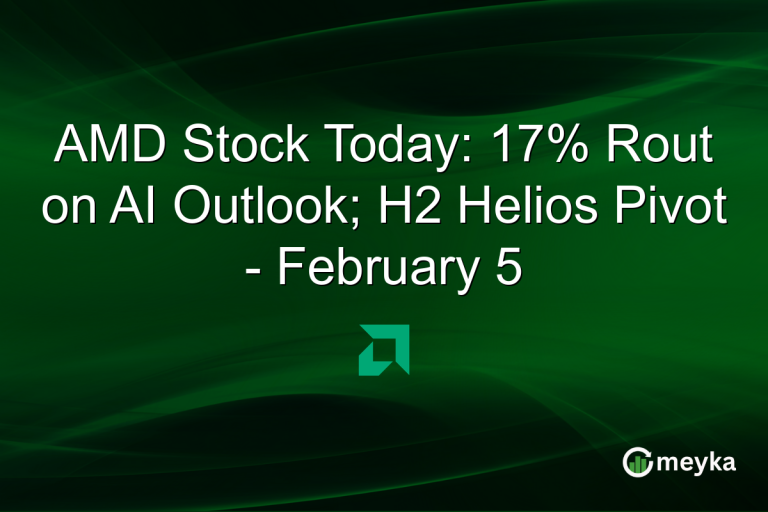 AMD Stock Today: 17% Rout on AI Outlook; H2 Helios Pivot - February 5

meyka